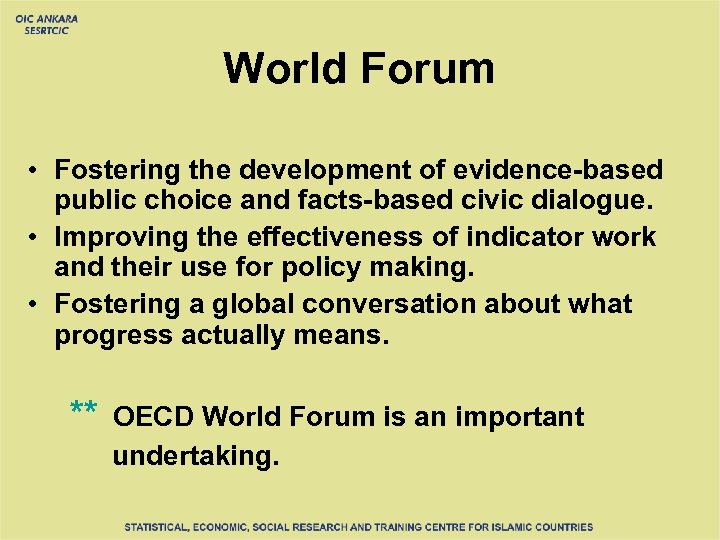 OIC ANKARA
SESRTCIC

World Forum

• Fostering the development of evidence-based public choice and facts-based civic dialogue.
• Improving the effectiveness of indicator work and their use for policy making.
• Fostering a global conversation about what progress actually means.

** OECD World Forum is an important undertaking.

STATISTICAL, ECONOMIC, SOCIAL RESEARCH AND TRAINING CENTRE FOR ISLAMIC COUNTRIES